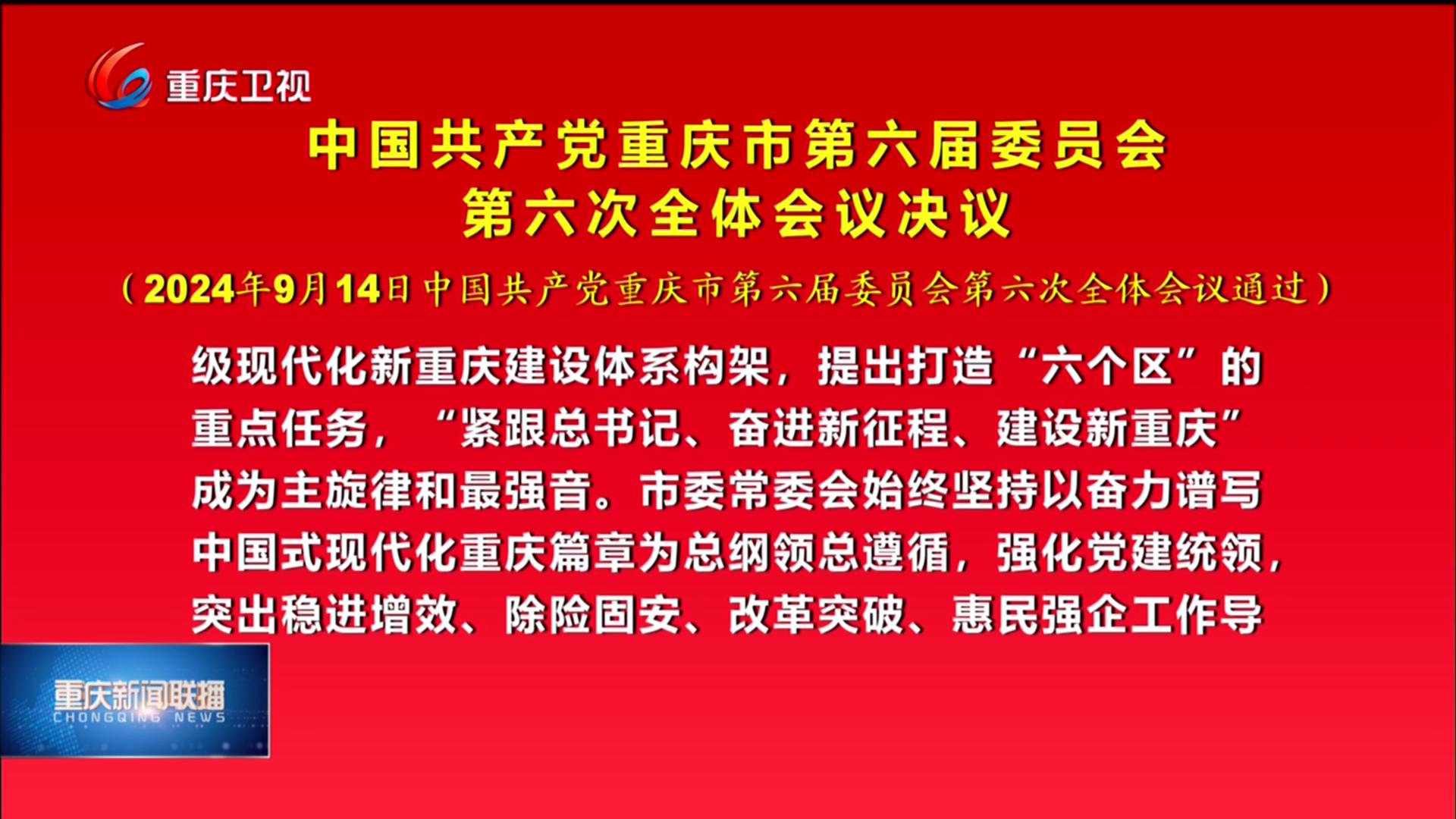 重庆卫视

中国共产党重庆市第六届委员会
第六次全体会议决议

（2024年9月14日中国共产党重庆市第六届委员会第六次全体会议通过）

级现代化新重庆建设体系构架，提出打造“六个区”的重点任务，“紧跟总书记、奋进新征程、建设新重庆”成为主旋律和最强音。市委常委会始终坚持以奋力谱写中国式现代化重庆篇章为总纲领总遵循，强化党建统领，突出稳进增效、除险固安、改革突破、惠民强企工作导

重庆新闻联播
CHONGQING NEWS